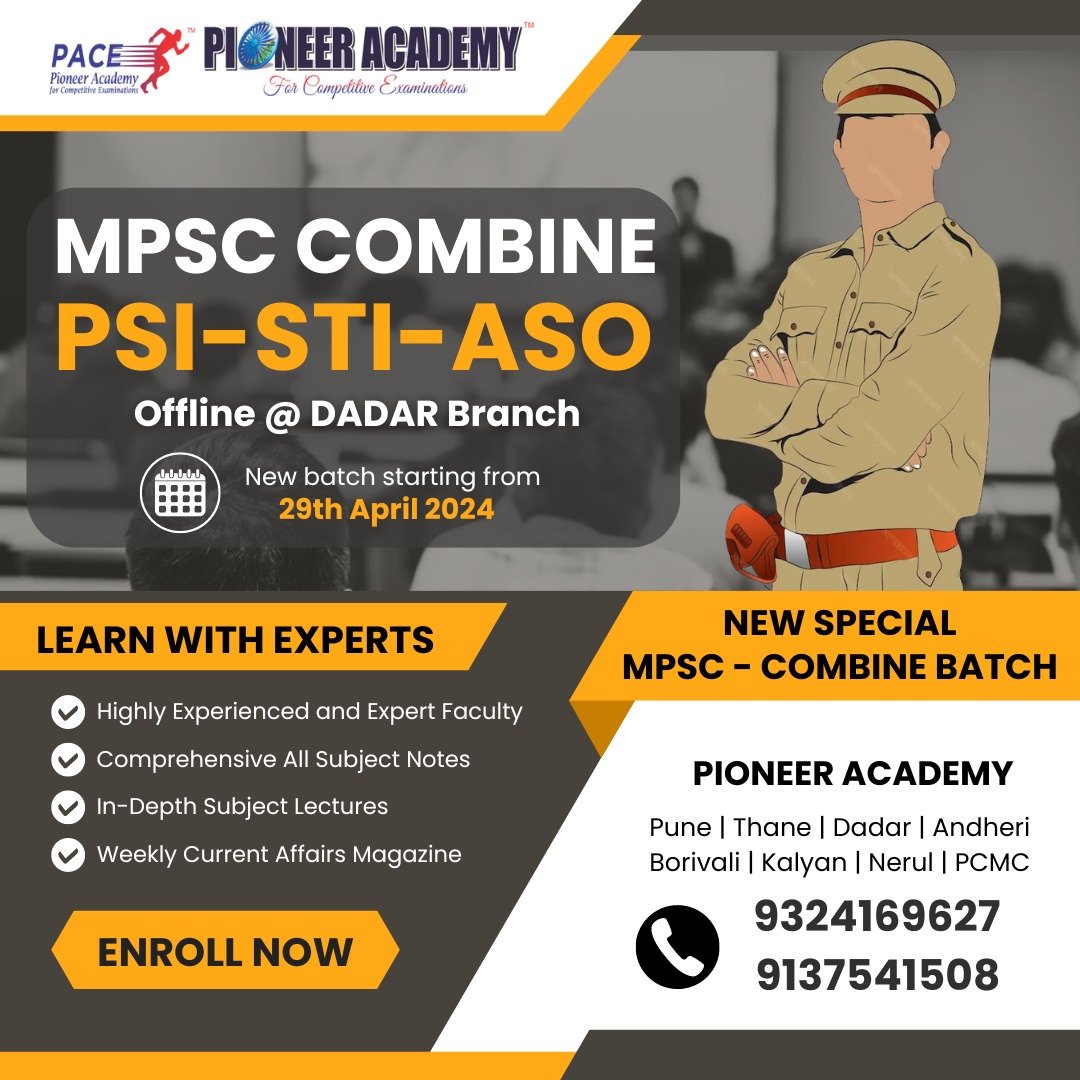 PACE™
Pioneer Academy
for Competitive Examinations

PIONEER ACADEMY™
For Competitive Examinations

MPSC COMBINE
PSI-STI-ASO
Offline @ DADAR Branch

New batch starting from
29th April 2024

LEARN WITH EXPERTS

Highly Experienced and Expert Faculty
Comprehensive All Subject Notes
In-Depth Subject Lectures
Weekly Current Affairs Magazine

ENROLL NOW

NEW SPECIAL
MPSC - COMBINE BATCH

PIONEER ACADEMY

Pune | Thane | Dadar | Andheri
Borivali | Kalyan | Nerul | PCMC

9324169627
9137541508